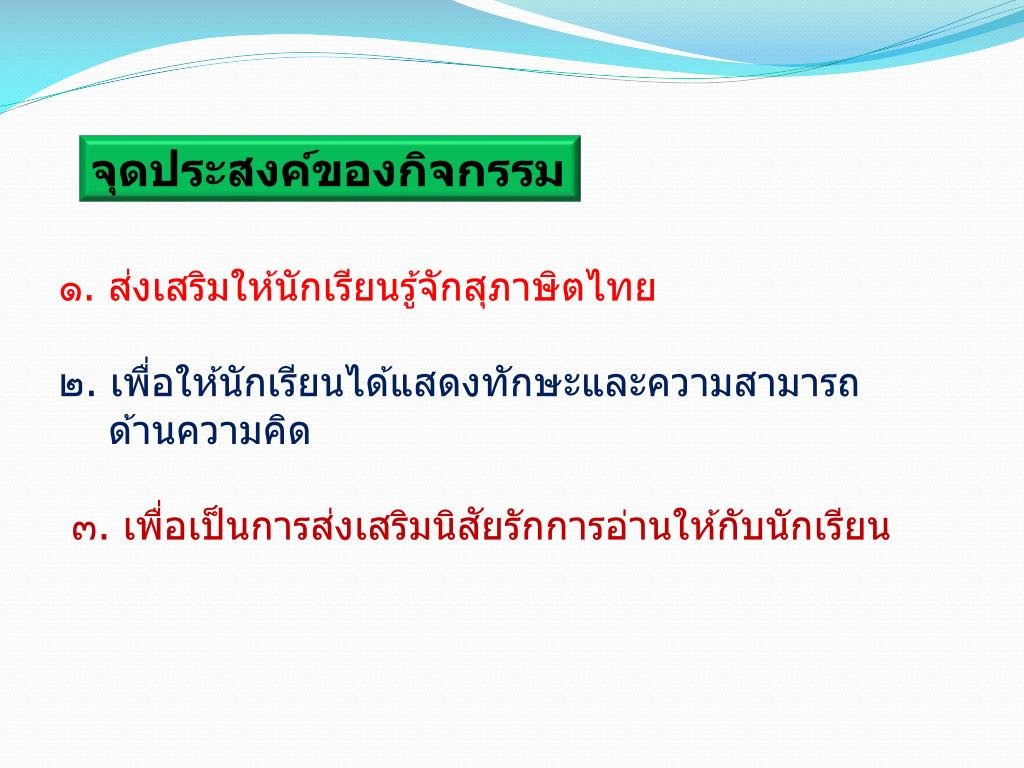 จุดประสงค์ของกิจกรรม

๑. ส่งเสริมให้นักเรียนรู้จักสุภาษิตไทย

๒. เพื่อให้นักเรียนได้แสดงทักษะและความสามารถด้านความคิด

๓. เพื่อเป็นการส่งเสริมนิสัยรักการอ่านให้กับนักเรียน